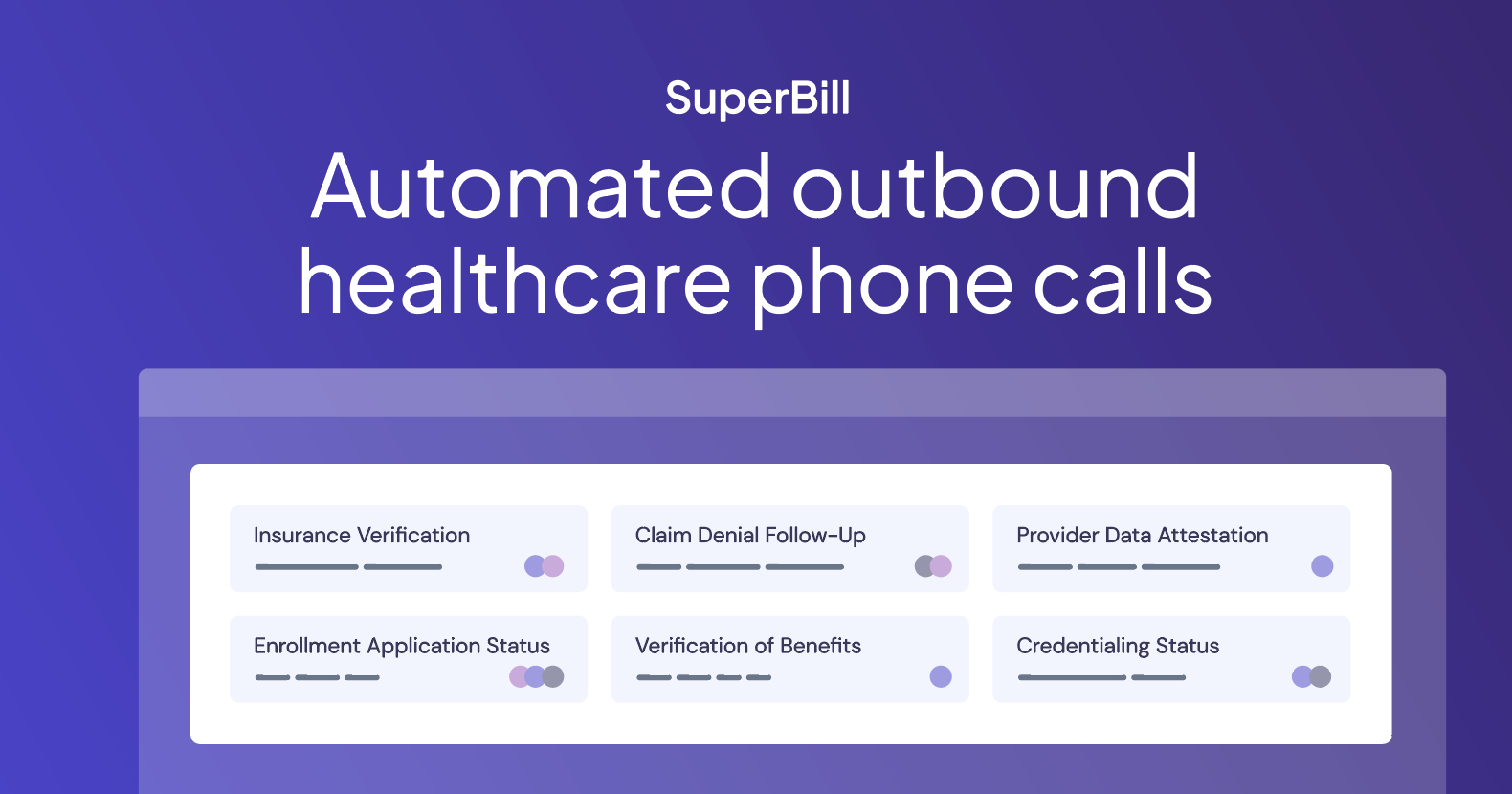 SuperBill

Automated outbound healthcare phone calls

Insurance Verification

Claim Denial Follow-Up

Provider Data Attestation

Enrollment Application Status

Verification of Benefits

Credentialing Status